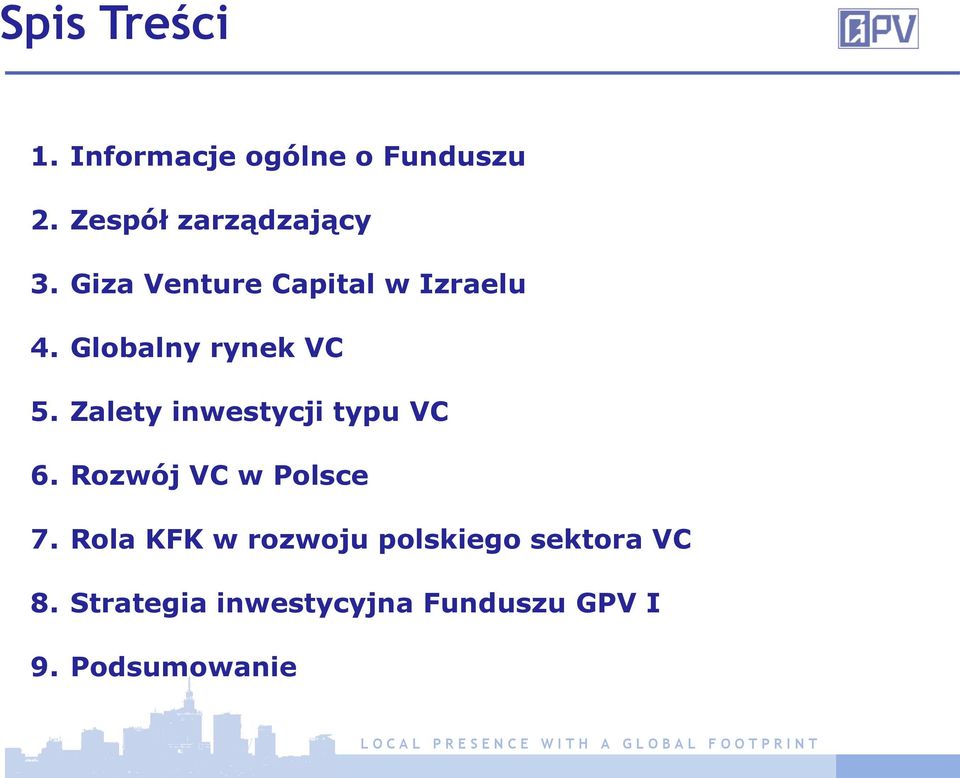 Spis Treści

GPV

1. Informacje ogólne o Funduszu

2. Zespół zarządzający

3. Giza Venture Capital w Izraelu

4. Globalny rynek VC

5. Zalety inwestycji typu VC

6. Rozwój VC w Polsce

7. Rola KFK w rozwoju polskiego sektora VC

8. Strategia inwestycyjna Funduszu GPV I

9. Podsumowanie

LOCAL PRESENCE WITH A GLOBAL FOOTPRINT